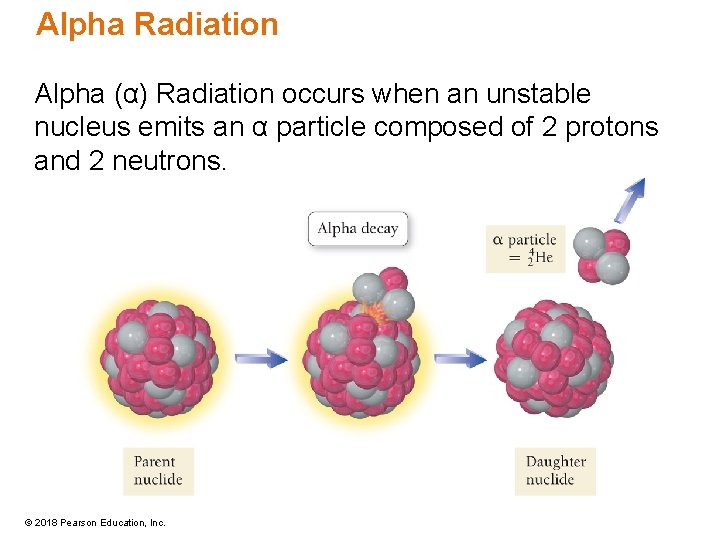 Alpha Radiation

Alpha (α) Radiation occurs when an unstable nucleus emits an α particle composed of 2 protons and 2 neutrons.

Alpha decay

α particle $= {}^{4}_{2}He$

Parent nuclide

Daughter nuclide

© 2018 Pearson Education, Inc.